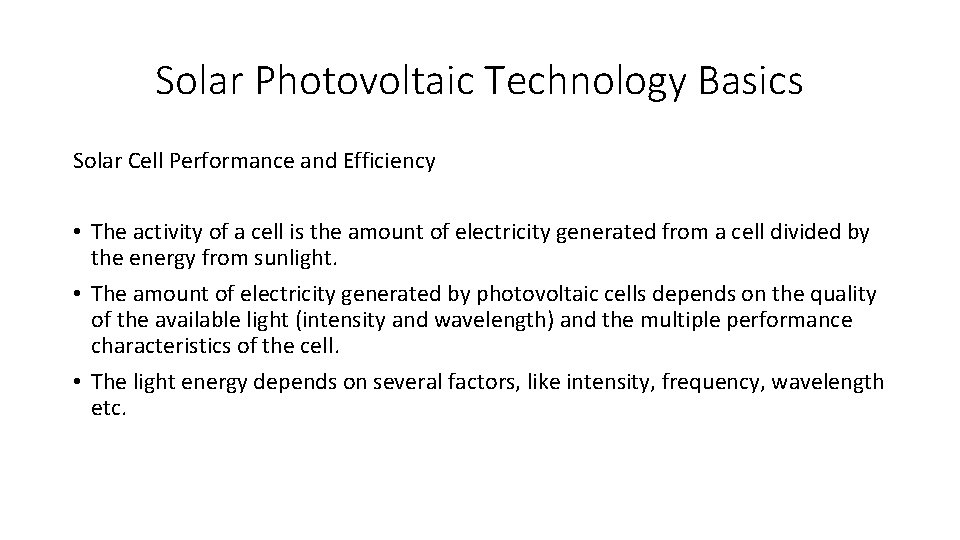 Solar Photovoltaic Technology Basics

Solar Cell Performance and Efficiency

• The activity of a cell is the amount of electricity generated from a cell divided by the energy from sunlight.
• The amount of electricity generated by photovoltaic cells depends on the quality of the available light (intensity and wavelength) and the multiple performance characteristics of the cell.
• The light energy depends on several factors, like intensity, frequency, wavelength etc.